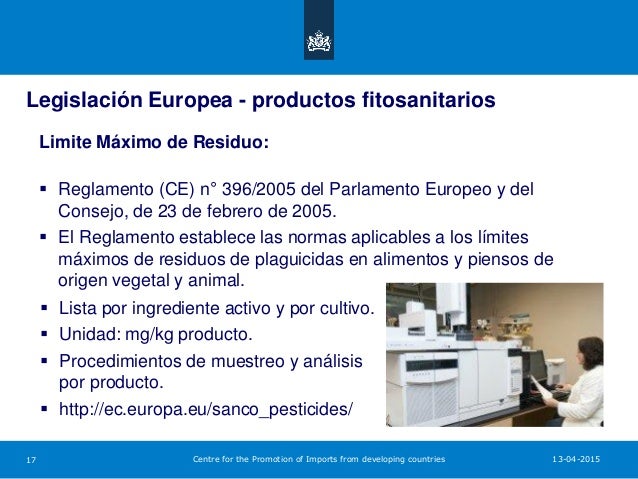 Legislación Europea - productos fitosanitarios

Limite Máximo de Residuo:

▪ Reglamento (CE) n° 396/2005 del Parlamento Europeo y del Consejo, de 23 de febrero de 2005.
▪ El Reglamento establece las normas aplicables a los límites máximos de residuos de plaguicidas en alimentos y piensos de origen vegetal y animal.
▪ Lista por ingrediente activo y por cultivo.
▪ Unidad: mg/kg producto.
▪ Procedimientos de muestreo y análisis por producto.
▪ http://ec.europa.eu/sanco_pesticides/

17 Centre for the Promotion of Imports from developing countries 13-04-2015